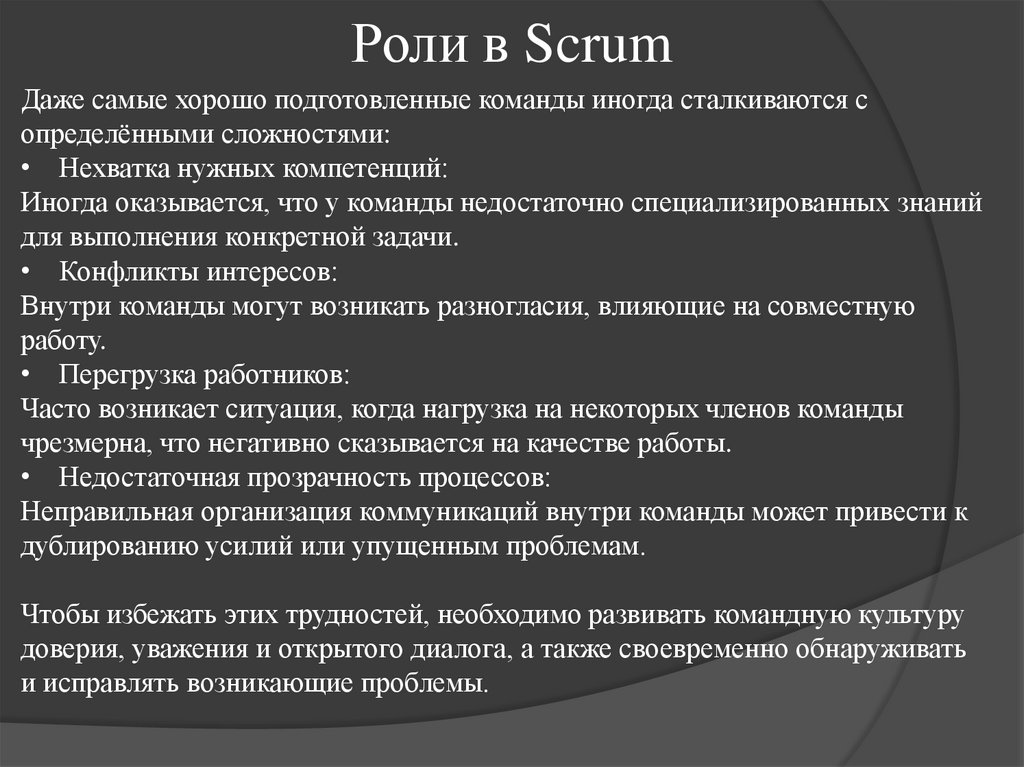 Роли в Scrum

Даже самые хорошо подготовленные команды иногда сталкиваются с определёнными сложностями:
• Нехватка нужных компетенций:
Иногда оказывается, что у команды недостаточно специализированных знаний для выполнения конкретной задачи.
• Конфликты интересов:
Внутри команды могут возникать разногласия, влияющие на совместную работу.
• Перегрузка работников:
Часто возникает ситуация, когда нагрузка на некоторых членов команды чрезмерна, что негативно сказывается на качестве работы.
• Недостаточная прозрачность процессов:
Неправильная организация коммуникаций внутри команды может привести к дублированию усилий или упущенным проблемам.

Чтобы избежать этих трудностей, необходимо развивать командную культуру доверия, уважения и открытого диалога, а также своевременно обнаруживать и исправлять возникающие проблемы.